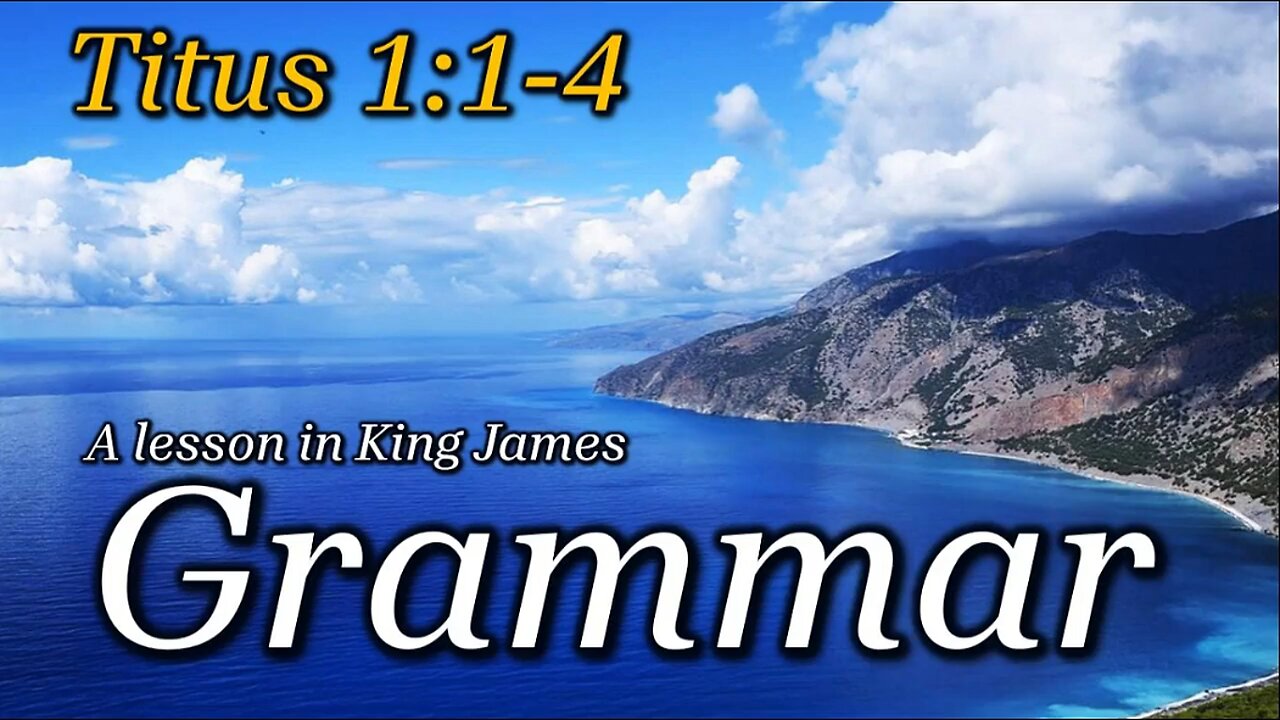 Titus 1:1-4

A lesson in King James

Grammar